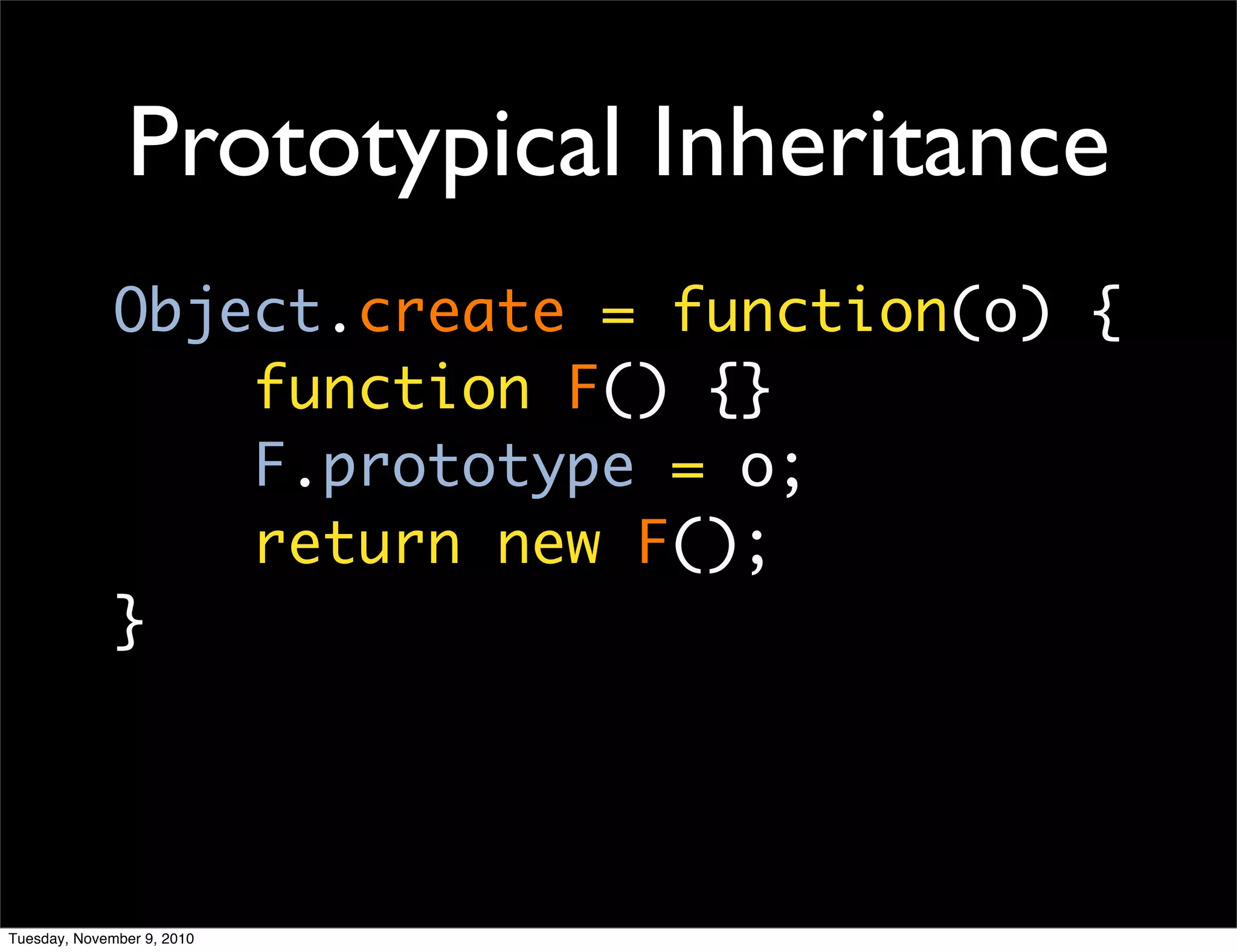 Prototypical Inheritance

Object.create = function(o) {
    function F() {}
    F.prototype = o;
    return new F();
}

Tuesday, November 9, 2010